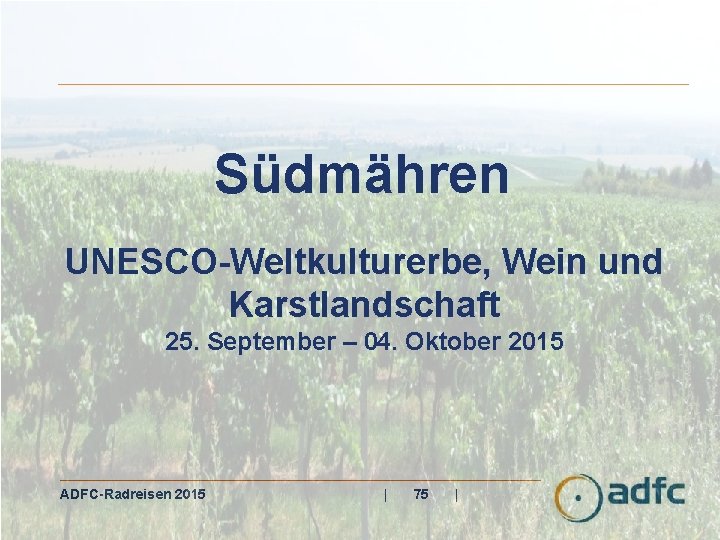 Südmähren

UNESCO-Weltkulturerbe, Wein und Karstlandschaft

25. September – 04. Oktober 2015

ADFC-Radreisen 2015 | 75 |

adfc